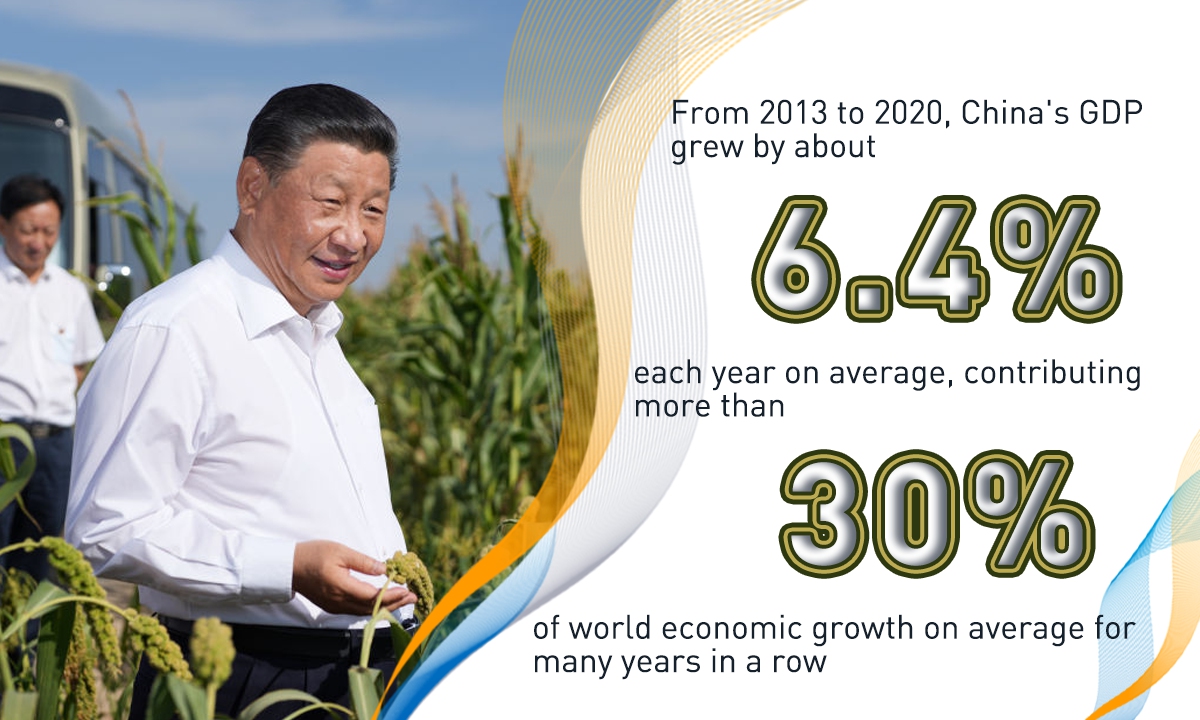 From 2013 to 2020, China's GDP grew by about

6.4%

each year on average, contributing more than

30%

of world economic growth on average for many years in a row